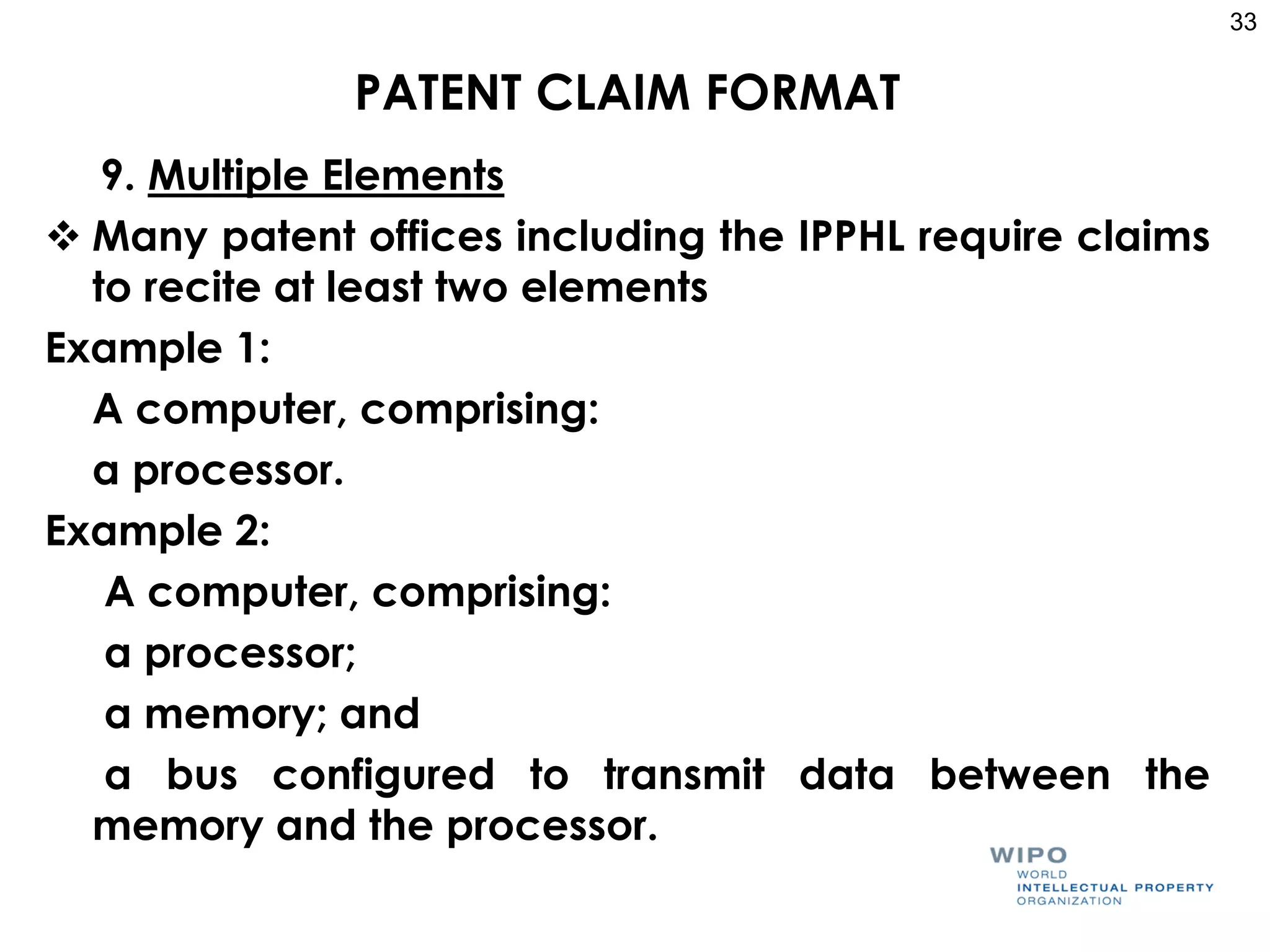 33

PATENT CLAIM FORMAT

9. Multiple Elements

❖ Many patent offices including the IPPHL require claims to recite at least two elements

Example 1:

A computer, comprising:

a processor.

Example 2:

A computer, comprising:

a processor;

a memory; and

a bus configured to transmit data between the memory and the processor.

WIPO
WORLD
INTELLECTUAL PROPERTY
ORGANIZATION